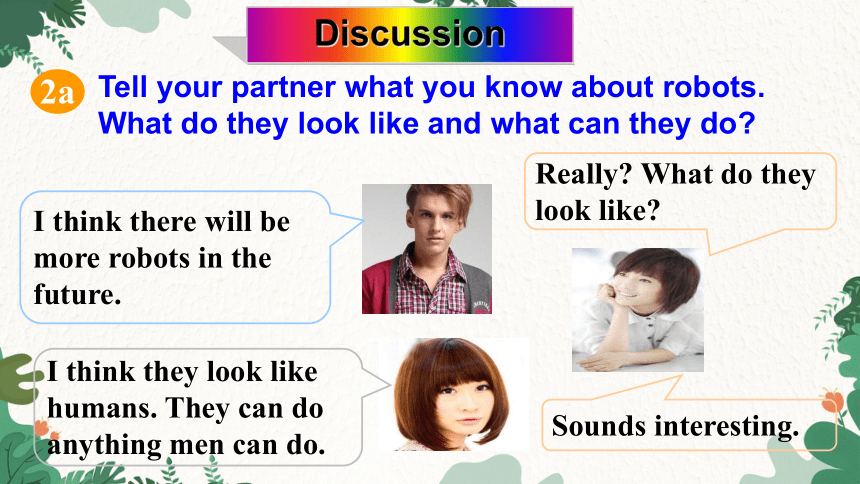 Discussion

2a Tell your partner what you know about robots. What do they look like and what can they do?

I think there will be more robots in the future.

Really? What do they look like?

I think they look like humans. They can do anything men can do.

Sounds interesting.